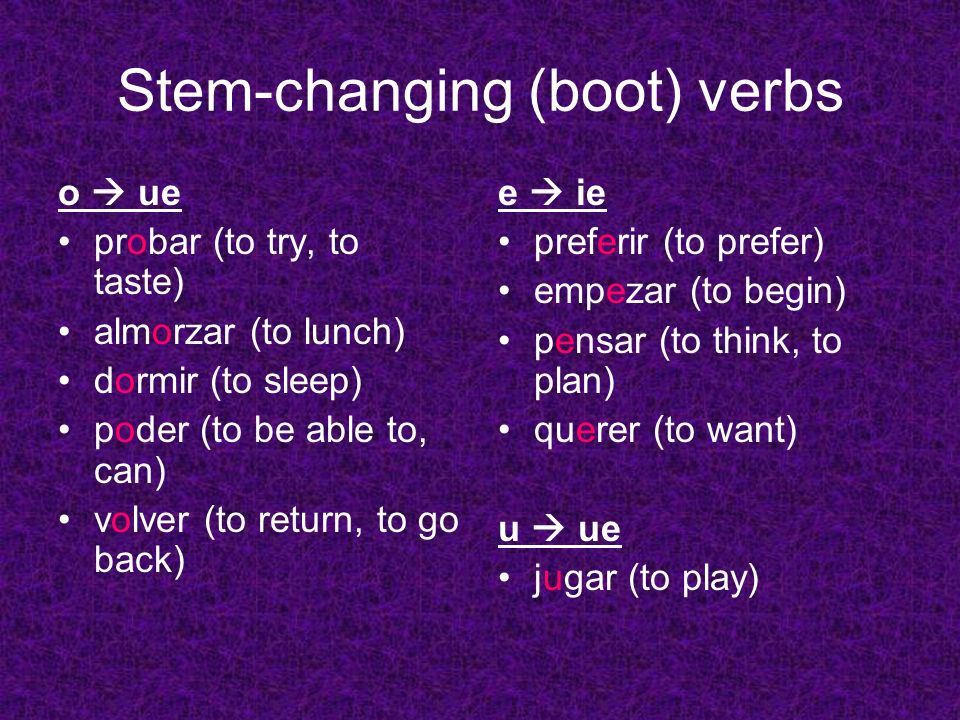 Stem-changing (boot) verbs

o → ue
• probar (to try, to taste)
• almorzar (to lunch)
• dormir (to sleep)
• poder (to be able to, can)
• volver (to return, to go back)

e → ie
• preferir (to prefer)
• empezar (to begin)
• pensar (to think, to plan)
• querer (to want)

u → ue
• jugar (to play)